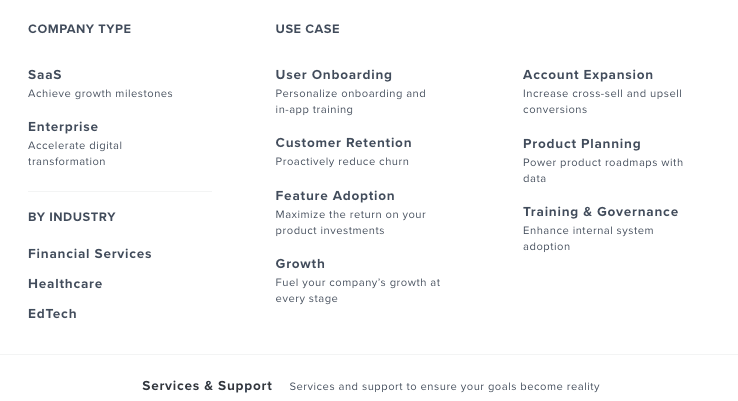 COMPANY TYPE

SaaS
Achieve growth milestones

Enterprise
Accelerate digital transformation

BY INDUSTRY

Financial Services

Healthcare

EdTech

USE CASE

User Onboarding
Personalize onboarding and in-app training

Customer Retention
Proactively reduce churn

Feature Adoption
Maximize the return on your product investments

Growth
Fuel your company's growth at every stage

Account Expansion
Increase cross-sell and upsell conversions

Product Planning
Power product roadmaps with data

Training & Governance
Enhance internal system adoption

Services & Support Services and support to ensure your goals become reality